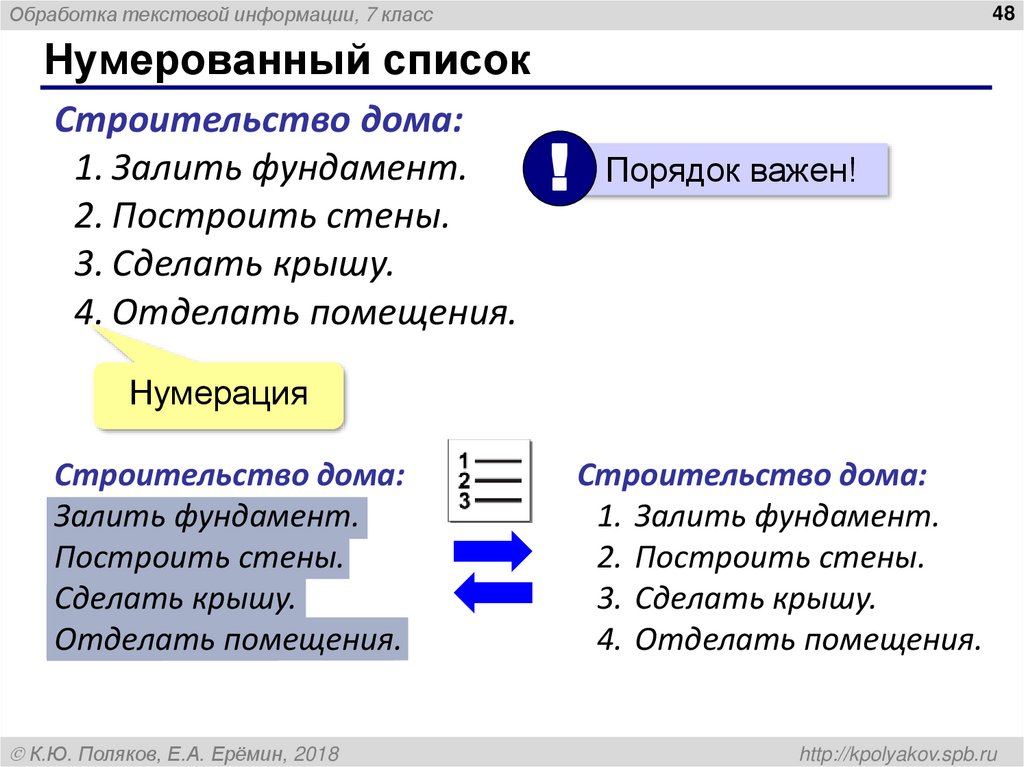 Обработка текстовой информации, 7 класс

48

Нумерованный список

Строительство дома:
1. Залить фундамент.
2. Построить стены.
3. Сделать крышу.
4. Отделать помещения.

!

Порядок важен!

Нумерация

Строительство дома:
Залить фундамент.
Построить стены.
Сделать крышу.
Отделать помещения.

1
2
3

Строительство дома:
1. Залить фундамент.
2. Построить стены.
3. Сделать крышу.
4. Отделать помещения.

© К.Ю. Поляков, Е.А. Ерёмин, 2018

http://kpolyakov.spb.ru